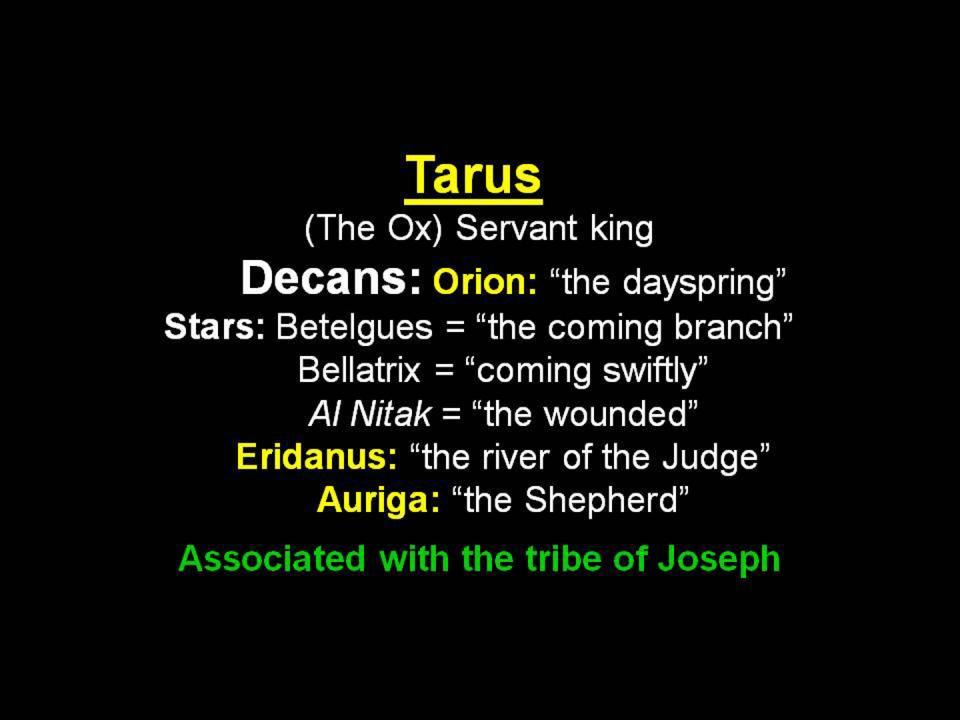 Tarus

(The Ox) Servant king

Decans: Orion: “the dayspring”

Stars: Betelgues = “the coming branch”

Bellatrix = “coming swiftly”

Al Nitak = “the wounded”

Eridanus: “the river of the Judge”

Auriga: “the Shepherd”

Associated with the tribe of Joseph